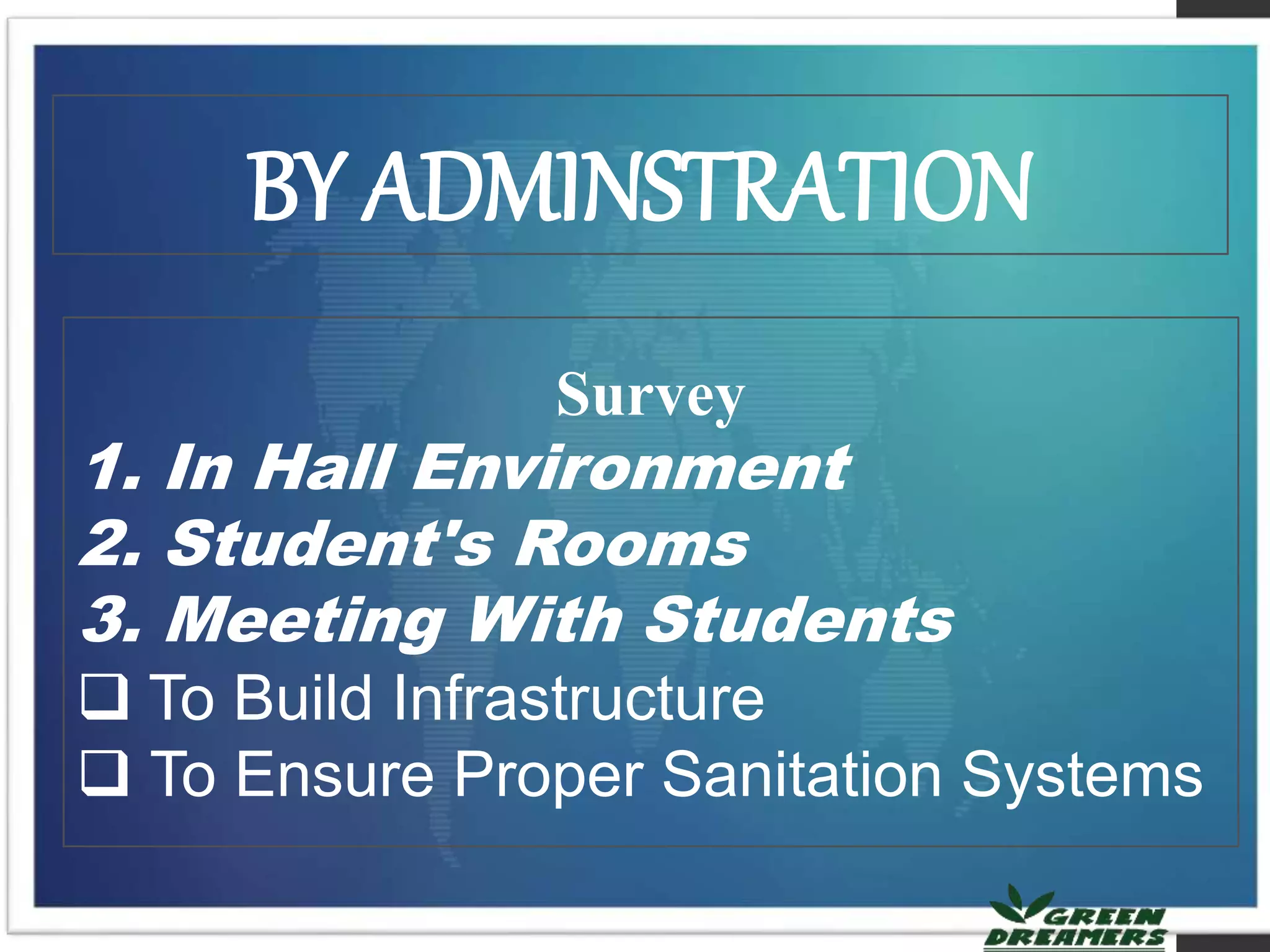 BY ADMINSTRATION

Survey

1. In Hall Environment
2. Student's Rooms
3. Meeting With Students

❑ To Build Infrastructure
❑ To Ensure Proper Sanitation Systems

GREEN DREAMERS